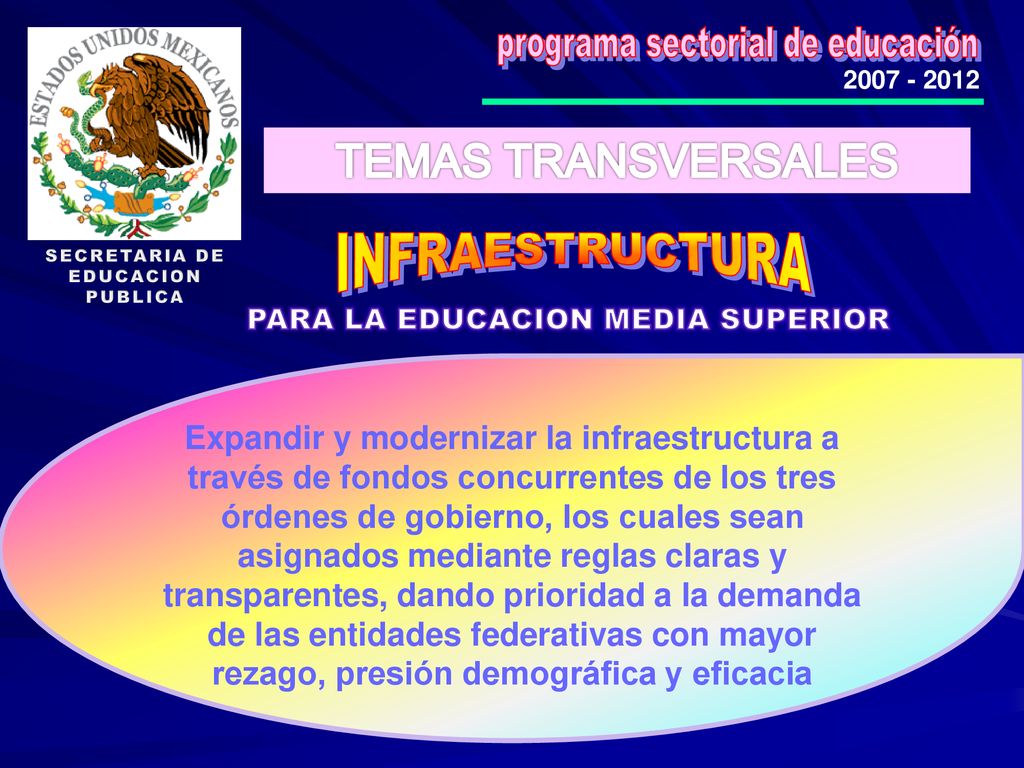 ESTADOS UNIDOS MEXICANOS

SECRETARIA DE EDUCACION PUBLICA

programa sectorial de educación
2007 - 2012

TEMAS TRANSVERSALES

INFRAESTRUCTURA

PARA LA EDUCACION MEDIA SUPERIOR

Expandir y modernizar la infraestructura a través de fondos concurrentes de los tres órdenes de gobierno, los cuales sean asignados mediante reglas claras y transparentes, dando prioridad a la demanda de las entidades federativas con mayor rezago, presión demográfica y eficacia